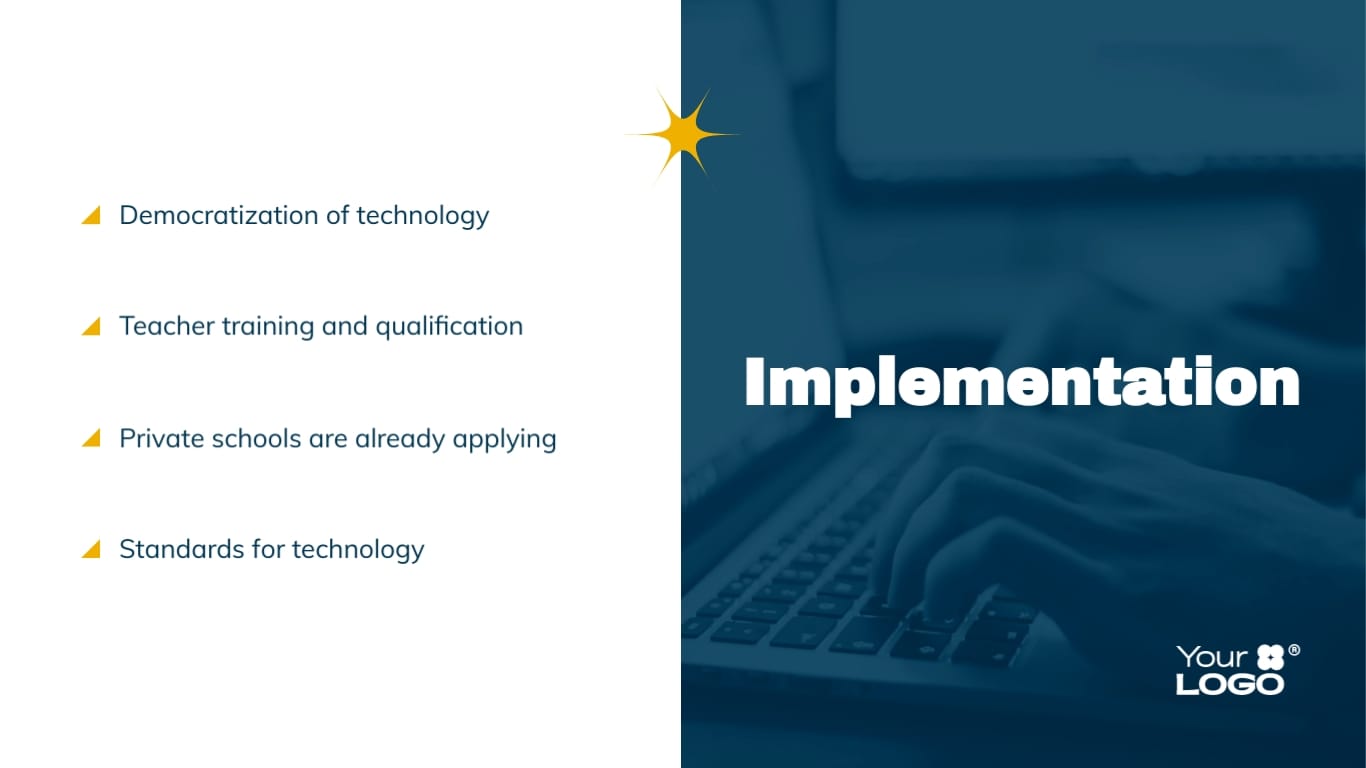 Democratization of technology

Teacher training and qualification

Private schools are already applying

Standards for technology

Implementation

Your LOGO ®